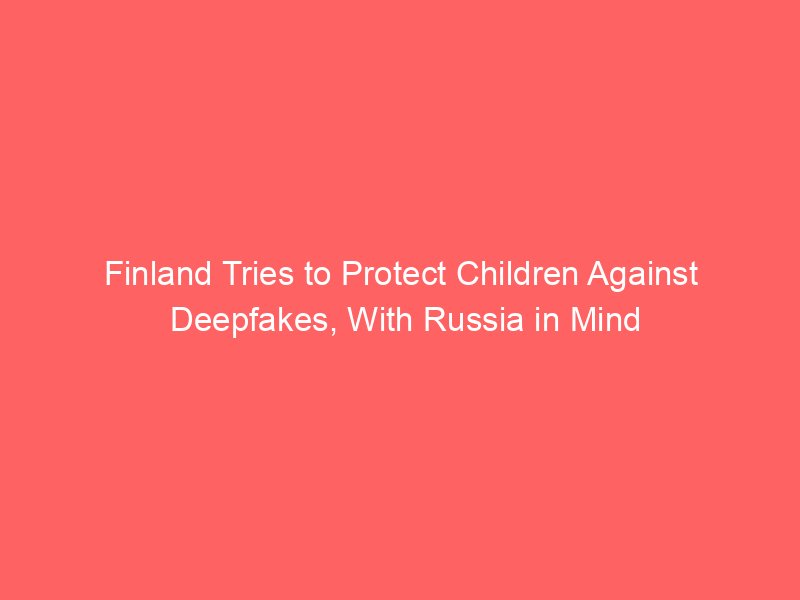 Finland Tries to Protect Children Against Deepfakes, With Russia in Mind